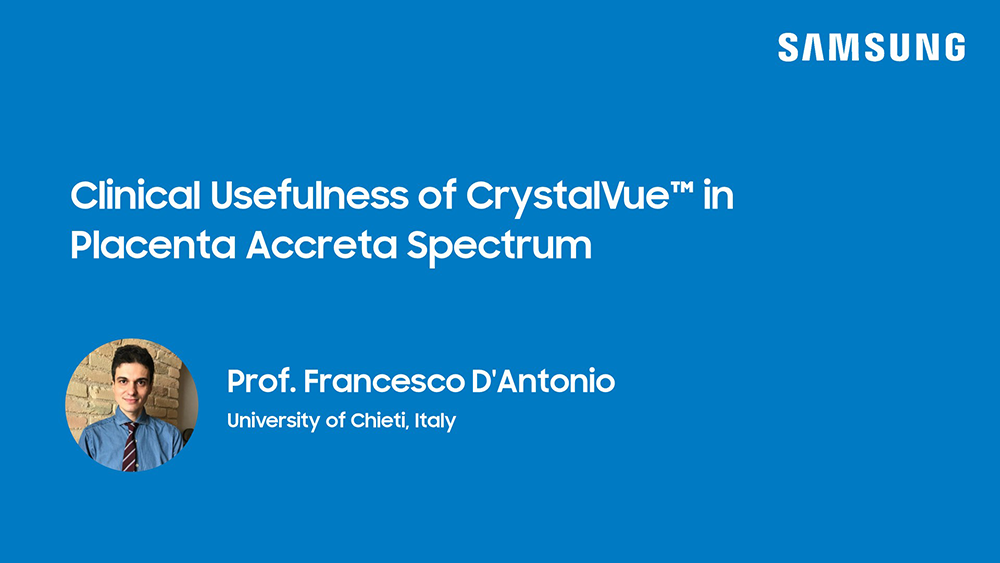 SAMSUNG

Clinical Usefulness of CrystalVue™ in Placenta Accreta Spectrum

Prof. Francesco D'Antonio
University of Chieti, Italy